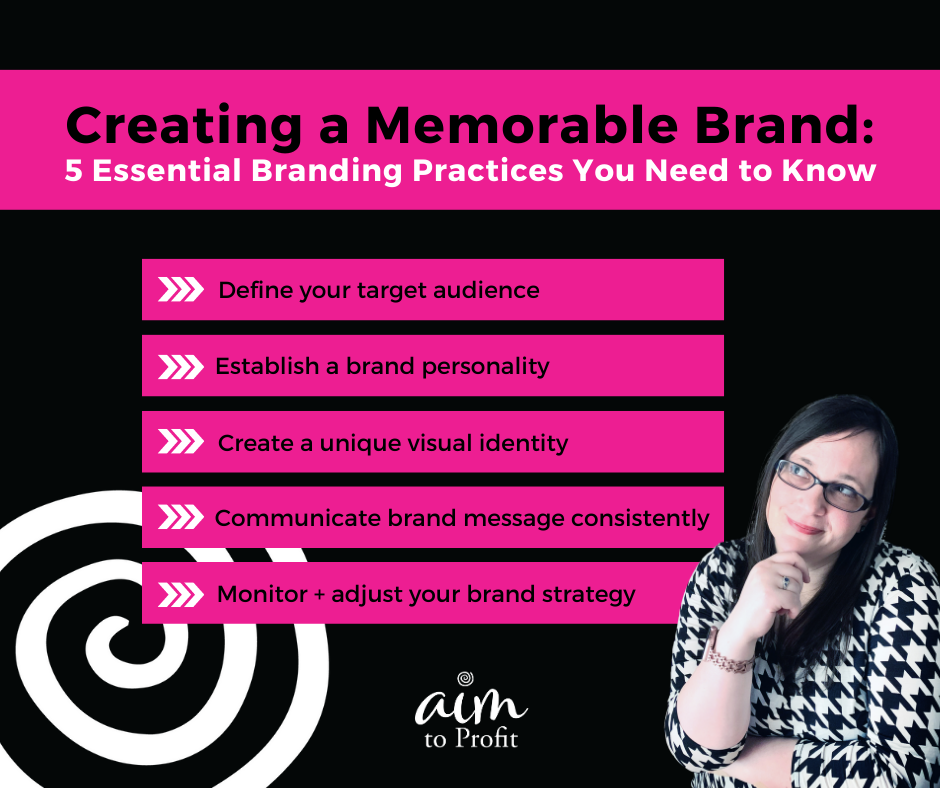 Creating a Memorable Brand:
5 Essential Branding Practices You Need to Know

Define your target audience

Establish a brand personality

Create a unique visual identity

Communicate brand message consistently

Monitor + adjust your brand strategy

aim
to Profit